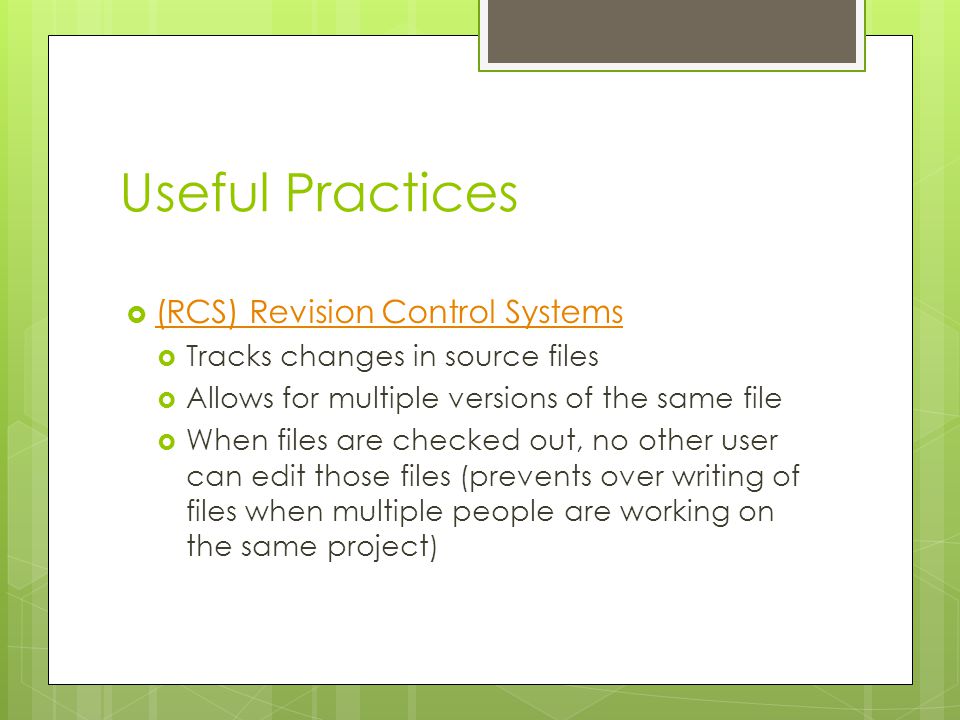 Useful Practices

(RCS) Revision Control Systems

Tracks changes in source files

Allows for multiple versions of the same file

When files are checked out, no other user can edit those files (prevents over writing of files when multiple people are working on the same project)